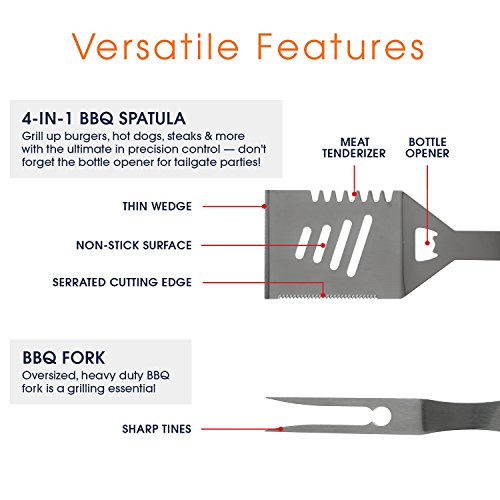 Versatile Features

4-IN-1 BBQ SPATULA
Grill up burgers, hot dogs, steaks & more with the ultimate in precision control — don't forget the bottle opener for tailgate parties!

MEAT TENDERIZER

BOTTLE OPENER

THIN WEDGE

NON-STICK SURFACE

SERRATED CUTTING EDGE

BBQ FORK
Oversized, heavy duty BBQ fork is a grilling essential

SHARP TINES